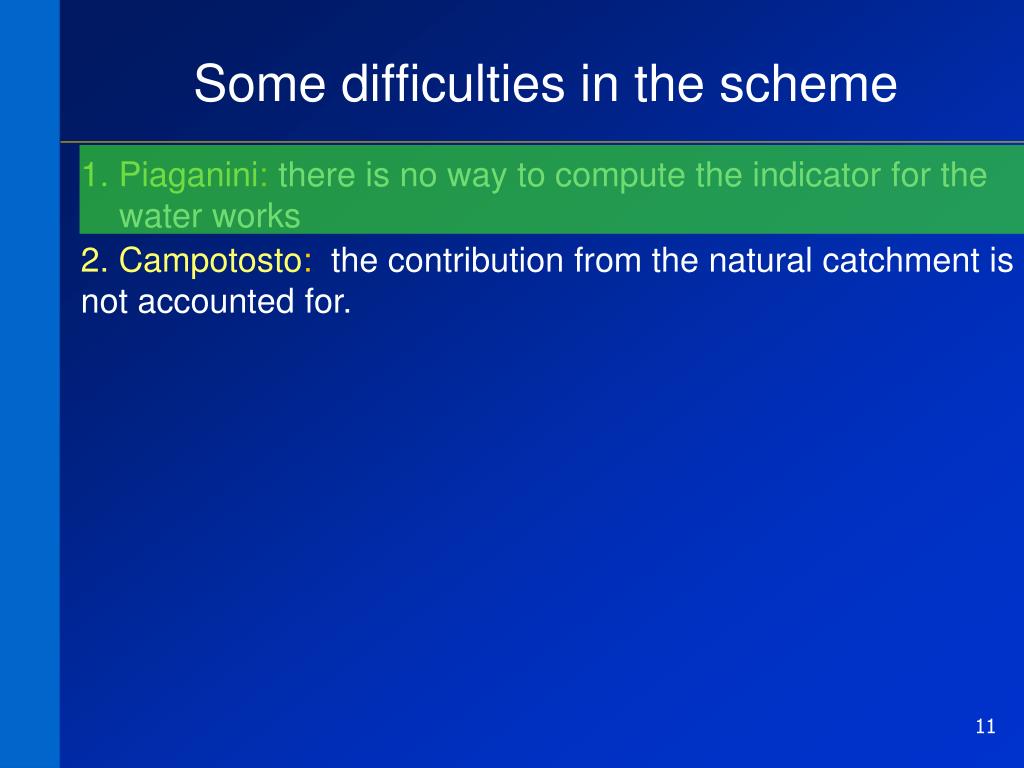 Some difficulties in the scheme

1. Piaganini: there is no way to compute the indicator for the water works

2. Campotosto: the contribution from the natural catchment is not accounted for.

11